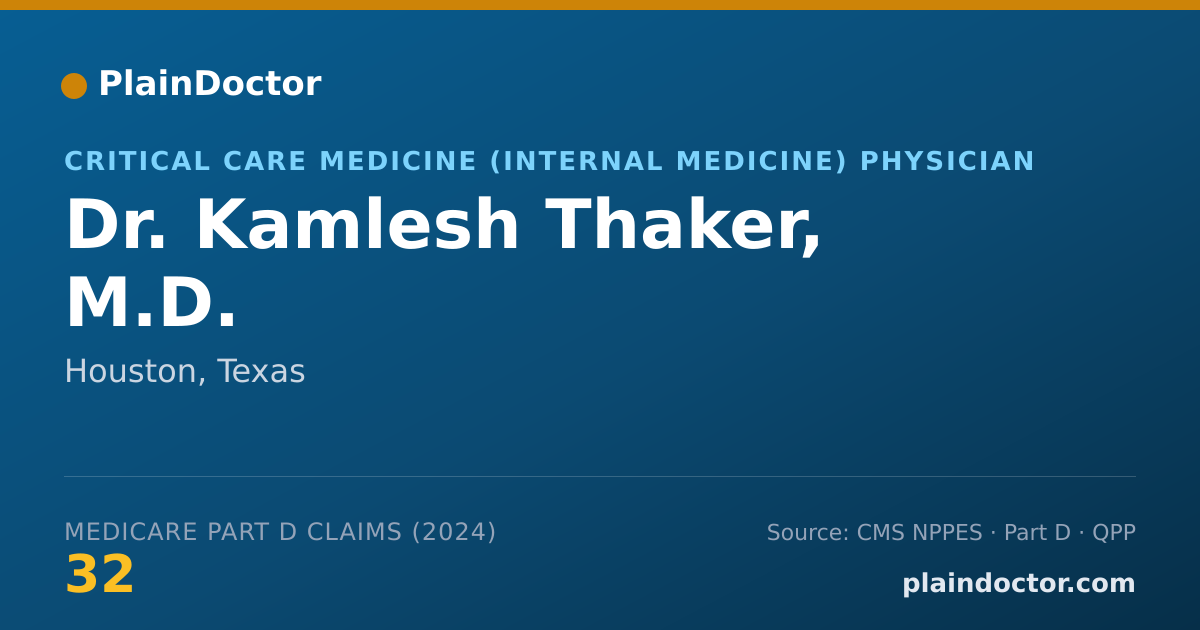 PlainDoctor

CRITICAL CARE MEDICINE (INTERNAL MEDICINE) PHYSICIAN

Dr. Kamlesh Thaker, M.D.

Houston, Texas

MEDICARE PART D CLAIMS (2024)

32

Source: CMS NPPES · Part D · QPP

plaindoctor.com